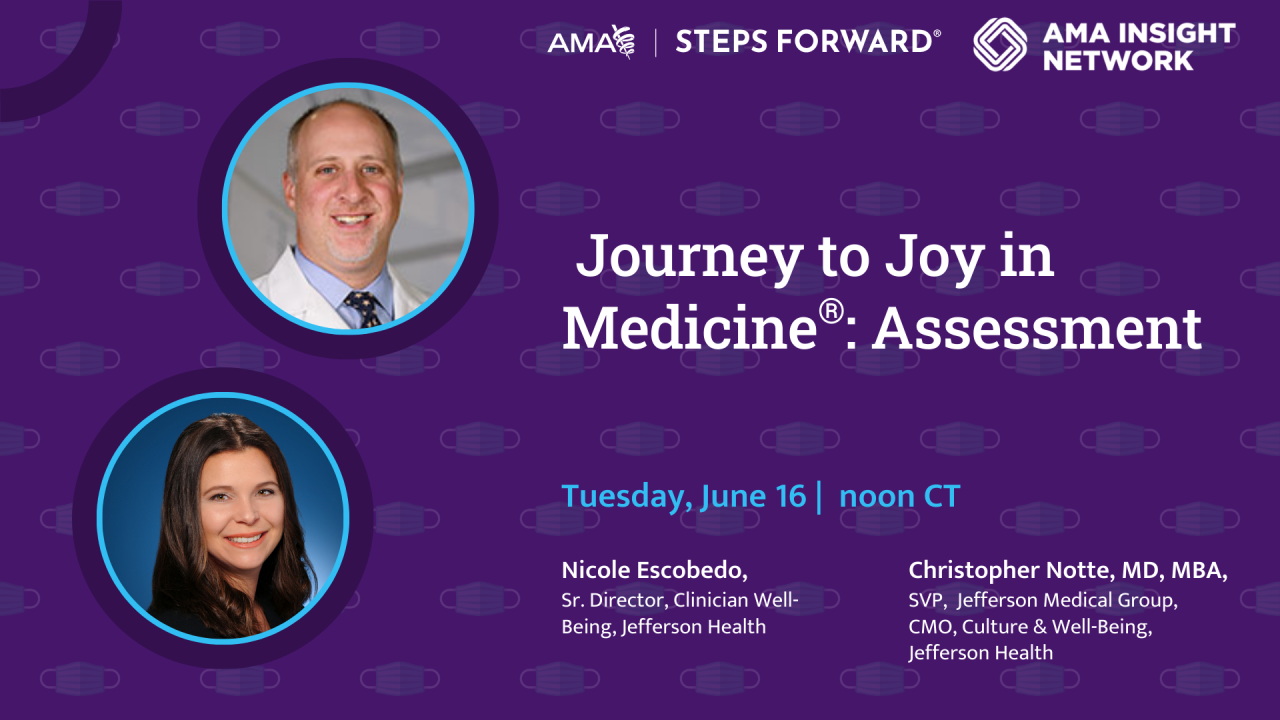 AMA | STEPS FORWARD®

AMA INSIGHT NETWORK

Journey to Joy in Medicine®: Assessment

Tuesday, June 16 | noon CT

Nicole Escobedo,
Sr. Director, Clinician Well-Being, Jefferson Health

Christopher Notte, MD, MBA,
SVP, Jefferson Medical Group, CMO, Culture & Well-Being, Jefferson Health